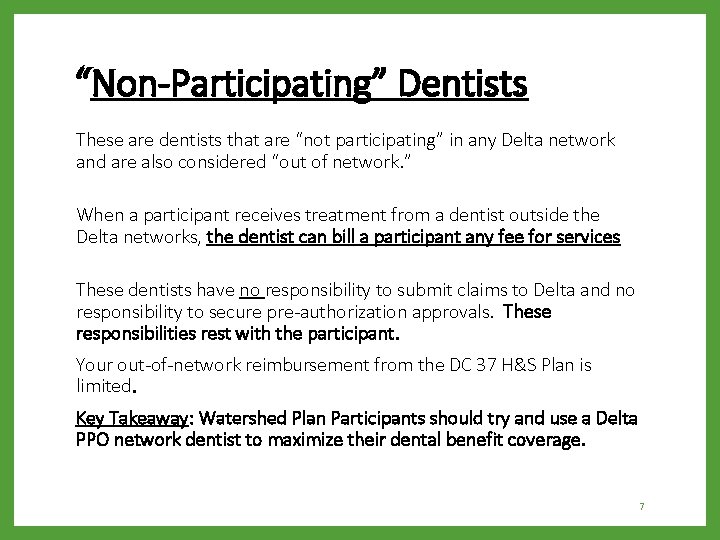 “Non-Participating” Dentists

These are dentists that are “not participating” in any Delta network and are also considered “out of network.”

When a participant receives treatment from a dentist outside the Delta networks, the dentist can bill a participant any fee for services

These dentists have no responsibility to submit claims to Delta and no responsibility to secure pre-authorization approvals. These responsibilities rest with the participant.

Your out-of-network reimbursement from the DC 37 H&S Plan is limited.

Key Takeaway: Watershed Plan Participants should try and use a Delta PPO network dentist to maximize their dental benefit coverage.

7